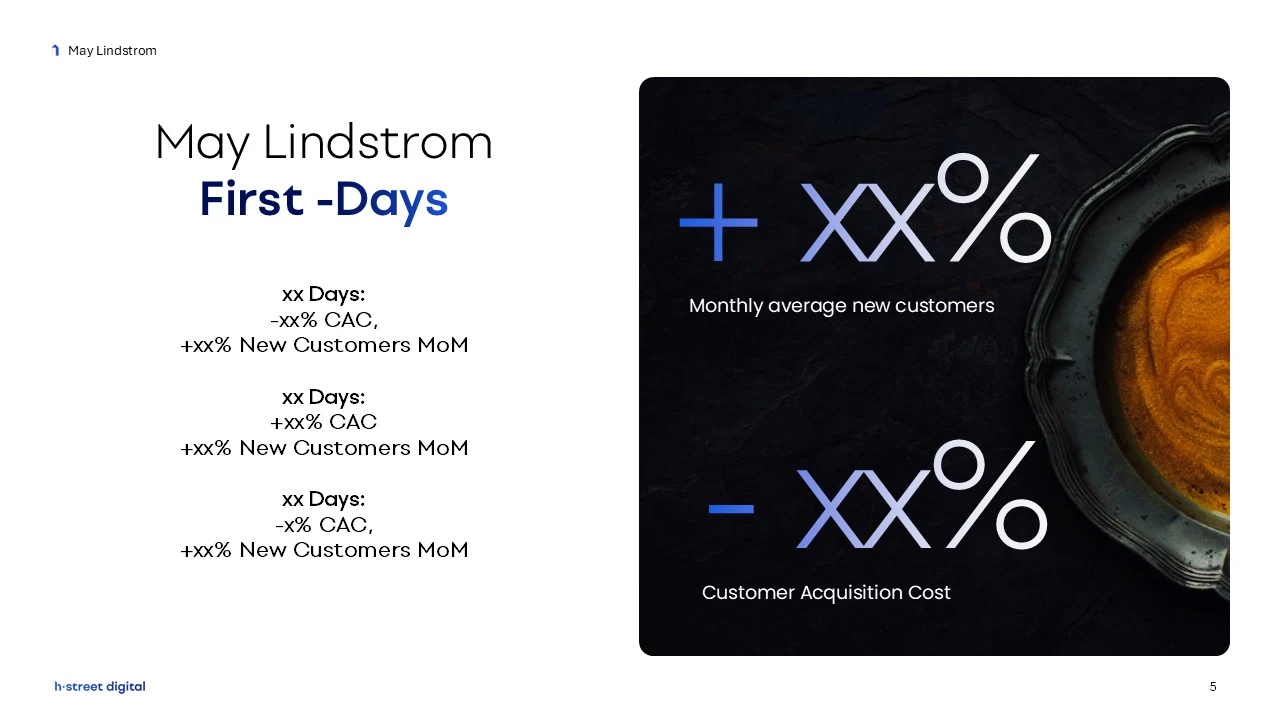 May Lindstrom

May Lindstrom
First -Days

xx Days:
-xx% CAC,
+xx% New Customers MoM

xx Days:
+xx% CAC
+xx% New Customers MoM

xx Days:
-x% CAC,
+xx% New Customers MoM

+ xx%
Monthly average new customers

- xx%
Customer Acquisition Cost

h·street digital

5